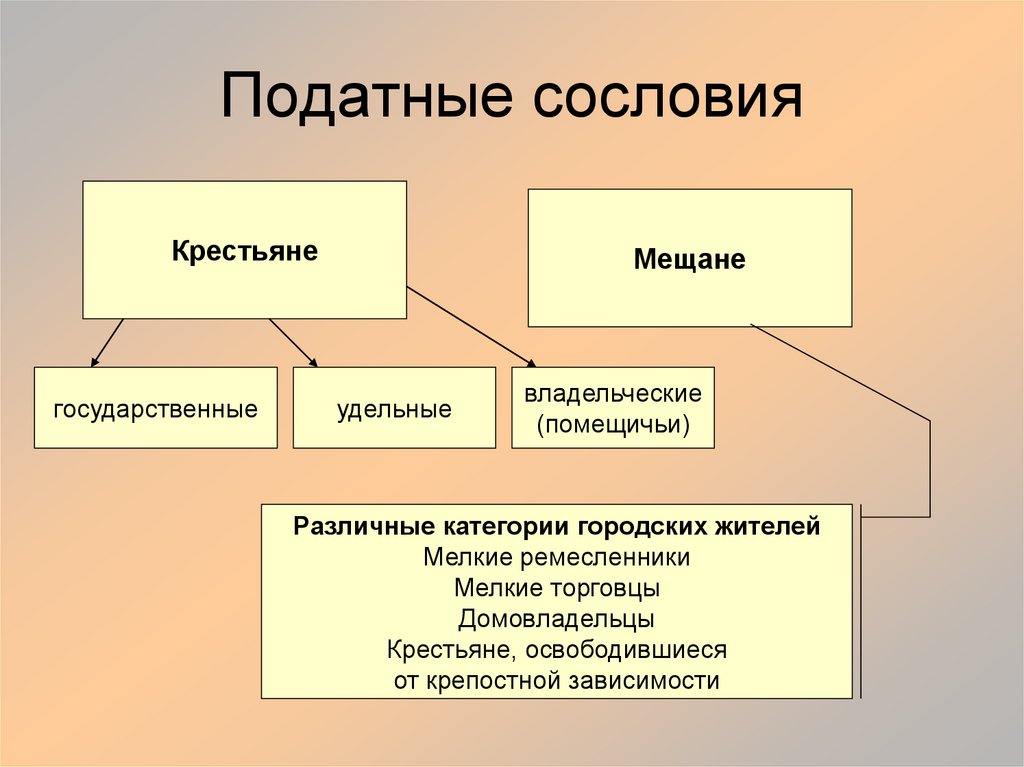 Податные сословия

Крестьяне

Мещане

государственные

удельные

владельческие (помещичьи)

Различные категории городских жителей
Мелкие ремесленники
Мелкие торговцы
Домовладельцы
Крестьяне, освободившиеся от крепостной зависимости